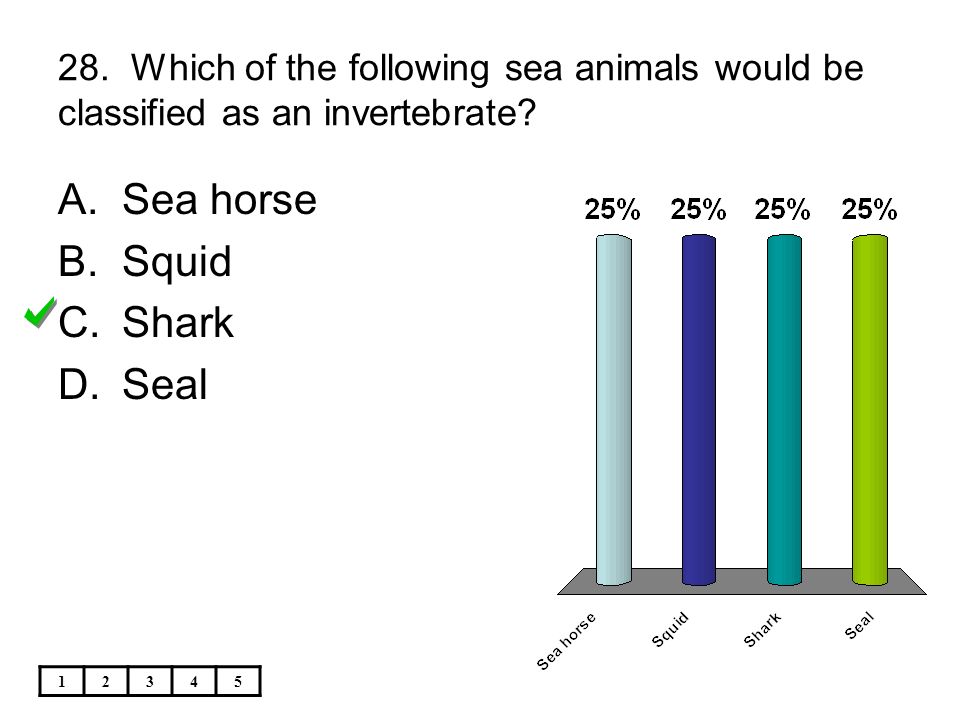 28. Which of the following sea animals would be classified as an invertebrate?

A. Sea horse
B. Squid
C. Shark
D. Seal

25% 25% 25% 25%

Sea horse Squid Shark Seal

| 1 | 2 | 3 | 4 | 5 |
|---|---|---|---|---|